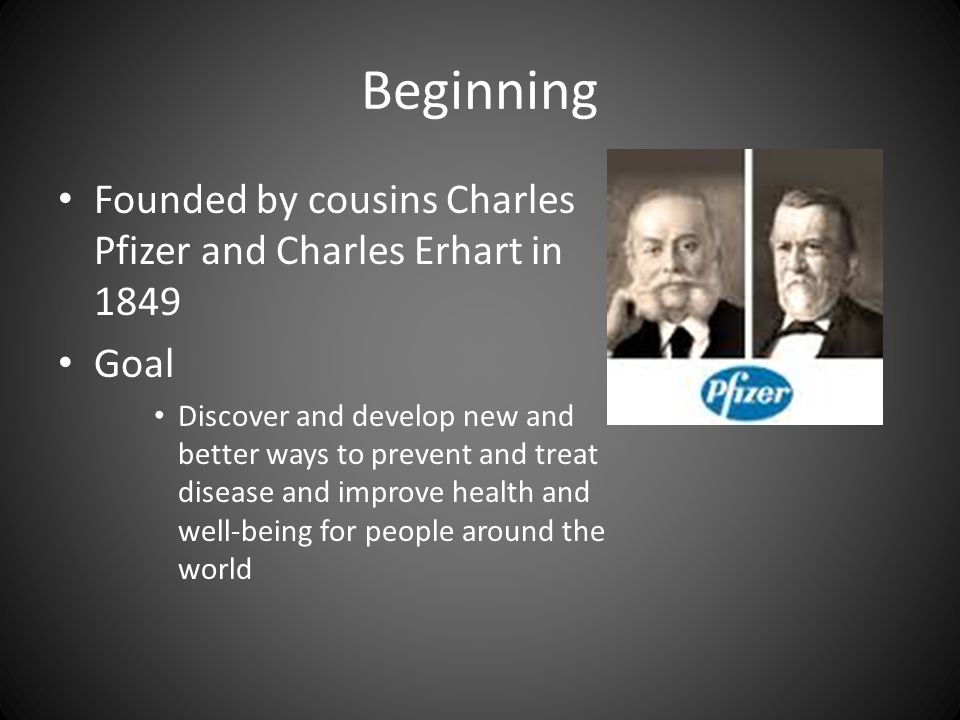 Beginning

• Founded by cousins Charles Pfizer and Charles Erhart in 1849

• Goal

• Discover and develop new and better ways to prevent and treat disease and improve health and well-being for people around the world

Pfizer